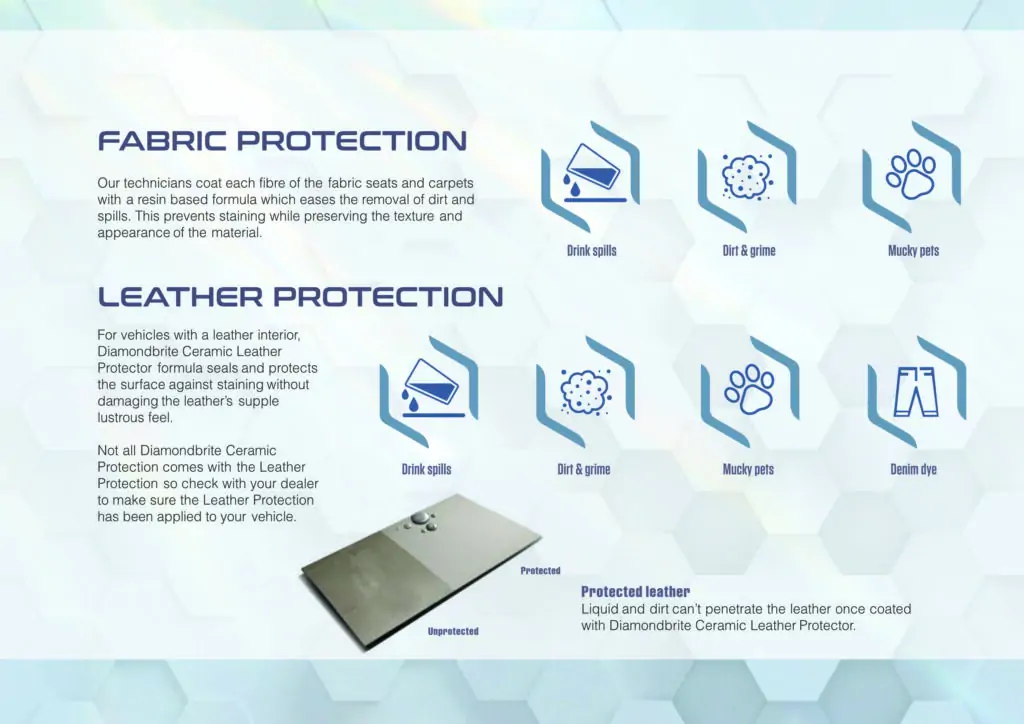 FABRIC PROTECTION

Our technicians coat each fibre of the fabric seats and carpets with a resin based formula which eases the removal of dirt and spills. This prevents staining while preserving the texture and appearance of the material.

Drink spills

Dirt & grime

Mucky pets

LEATHER PROTECTION

For vehicles with a leather interior, Diamondbrite Ceramic Leather Protector formula seals and protects the surface against staining without damaging the leather's supple lustrous feel.

Not all Diamondbrite Ceramic Protection comes with the Leather Protection so check with your dealer to make sure the Leather Protection has been applied to your vehicle.

Drink spills

Dirt & grime

Mucky pets

Denim dye

Protected

Unprotected

Protected leather
Liquid and dirt can't penetrate the leather once coated with Diamondbrite Ceramic Leather Protector.